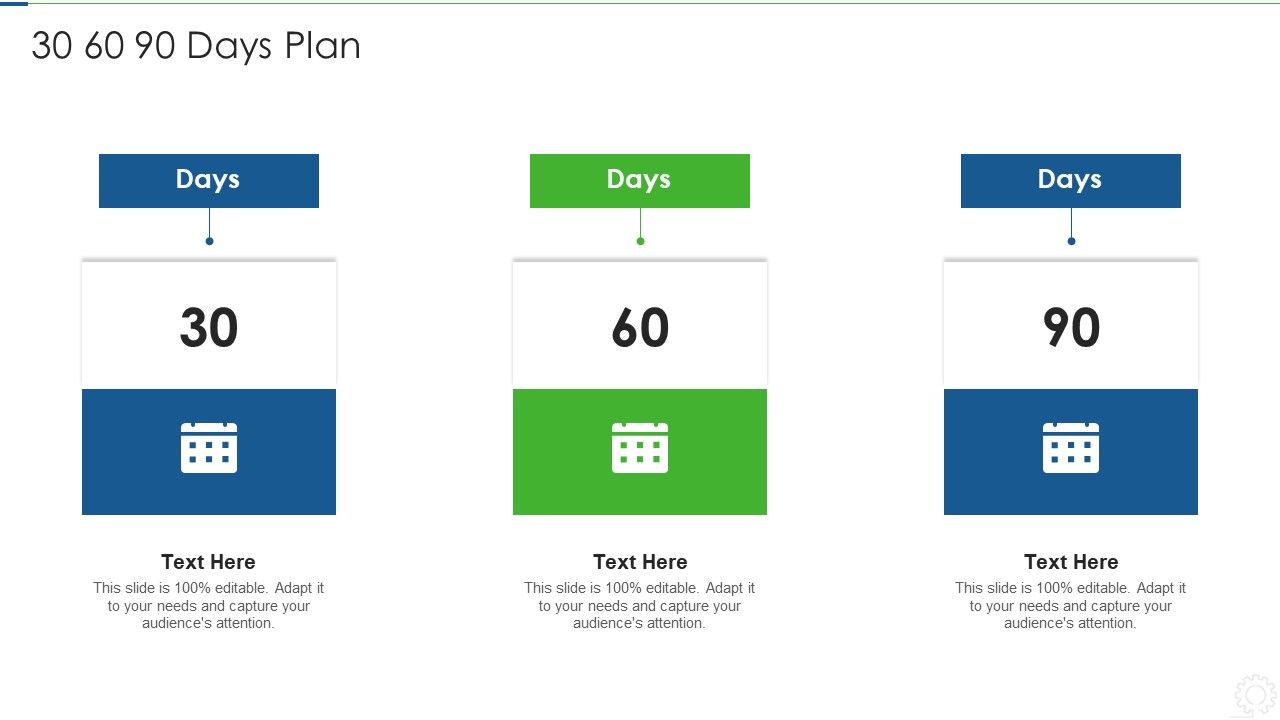 30 60 90 Days Plan

Days

30

Text Here

This slide is 100% editable. Adapt it to your needs and capture your audience's attention.

Days

60

Text Here

This slide is 100% editable. Adapt it to your needs and capture your audience's attention.

Days

90

Text Here

This slide is 100% editable. Adapt it to your needs and capture your audience's attention.